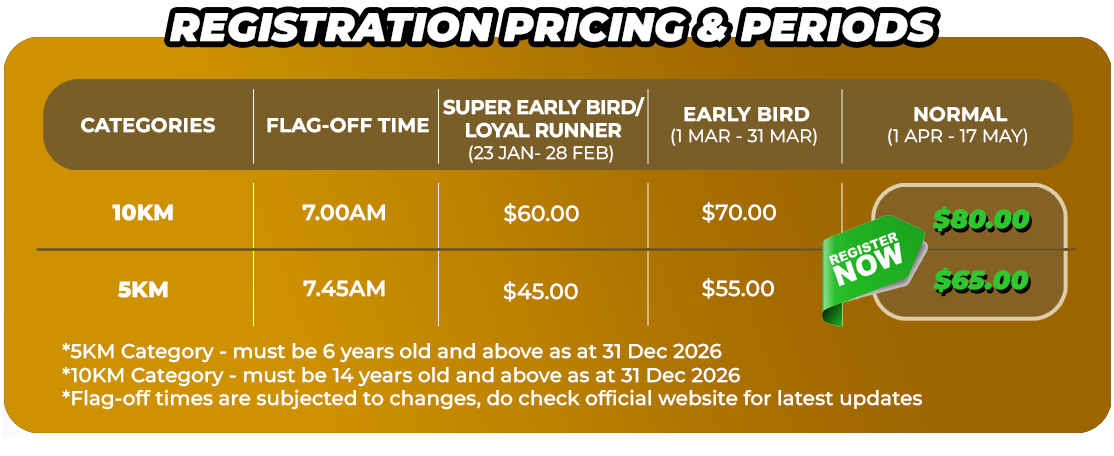 REGISTRATION PRICING & PERIODS

| CATEGORIES | FLAG-OFF TIME | SUPER EARLY BIRD/ LOYAL RUNNER (23 JAN- 28 FEB) | EARLY BIRD (1 MAR - 31 MAR) | NORMAL (1 APR - 17 MAY) |
|---|---|---|---|---|
| 10KM | 7.00AM | \$60.00 | \$70.00 | \$80.00 |
| 5KM | 7.45AM | \$45.00 | \$55.00 | \$65.00 |

REGISTER NOW

*5KM Category - must be 6 years old and above as at 31 Dec 2026
*10KM Category - must be 14 years old and above as at 31 Dec 2026
*Flag-off times are subjected to changes, do check official website for latest updates